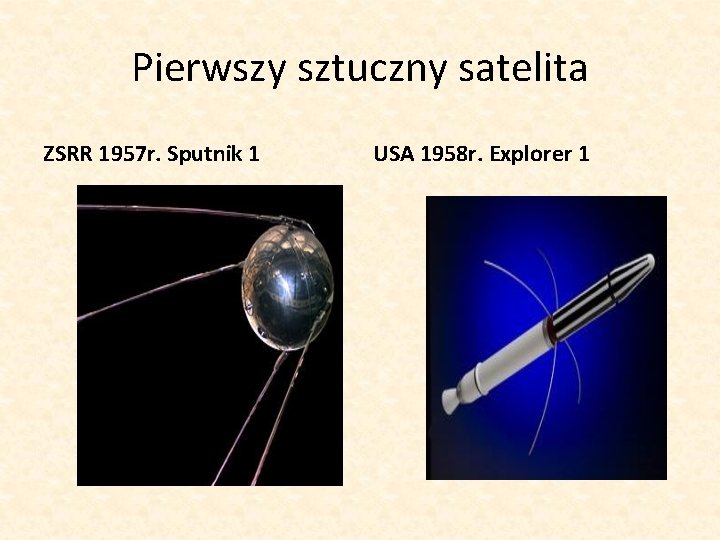 Pierwszy sztuczny satelita

ZSRR 1957r. Sputnik 1

USA 1958r. Explorer 1